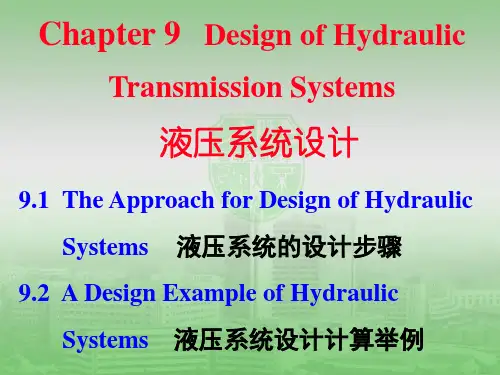 Chapter 9 Design of Hydraulic Transmission Systems

液压系统设计

9.1 The Approach for Design of Hydraulic Systems 液压系统的设计步骤

9.2 A Design Example of Hydraulic Systems 液压系统设计计算举例